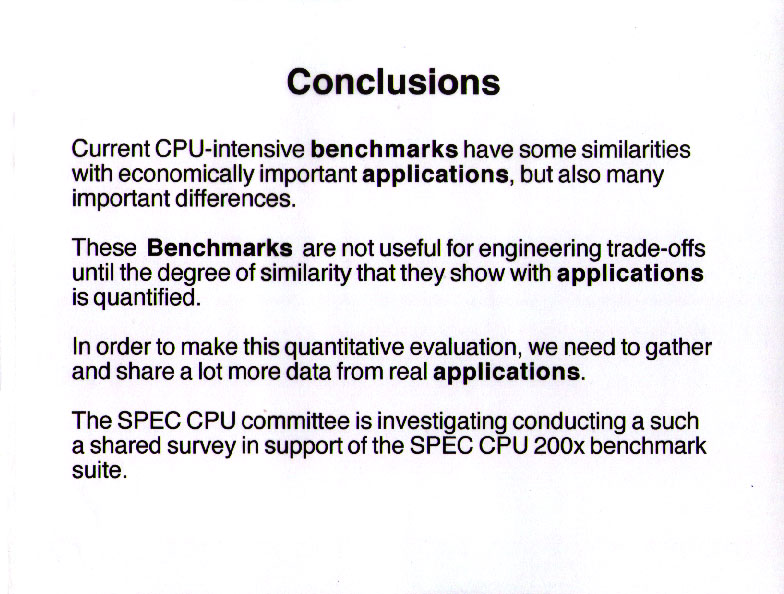 Conclusions

Current CPU-intensive benchmarks have some similarities with economically important applications, but also many important differences.

These Benchmarks are not useful for engineering trade-offs until the degree of similarity that they show with applications is quantified.

In order to make this quantitative evaluation, we need to gather and share a lot more data from real applications.

The SPEC CPU committee is investigating conducting a such a shared survey in support of the SPEC CPU 200x benchmark suite.